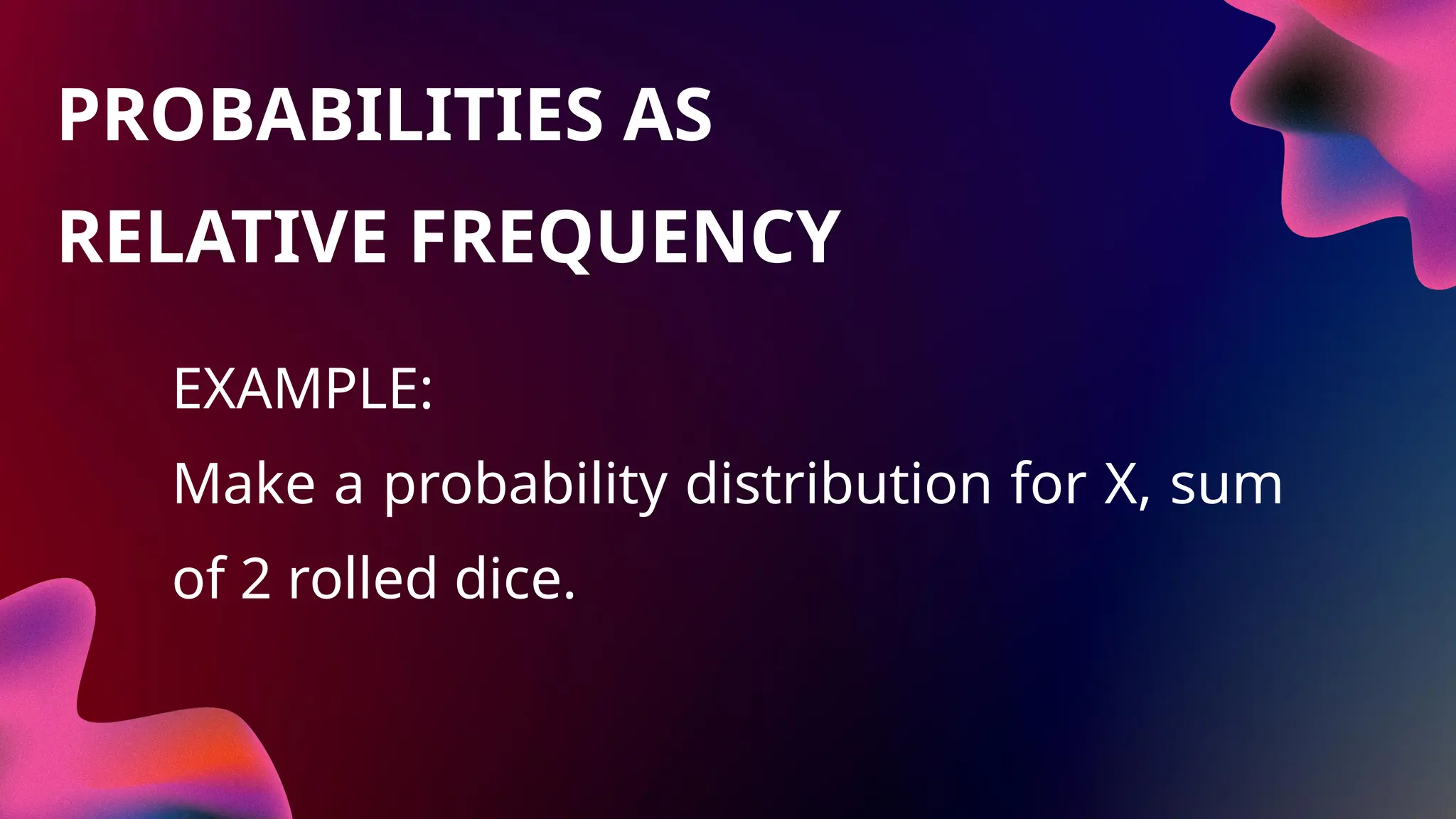 PROBABILITIES AS RELATIVE FREQUENCY

EXAMPLE:
Make a probability distribution for X, sum of 2 rolled dice.